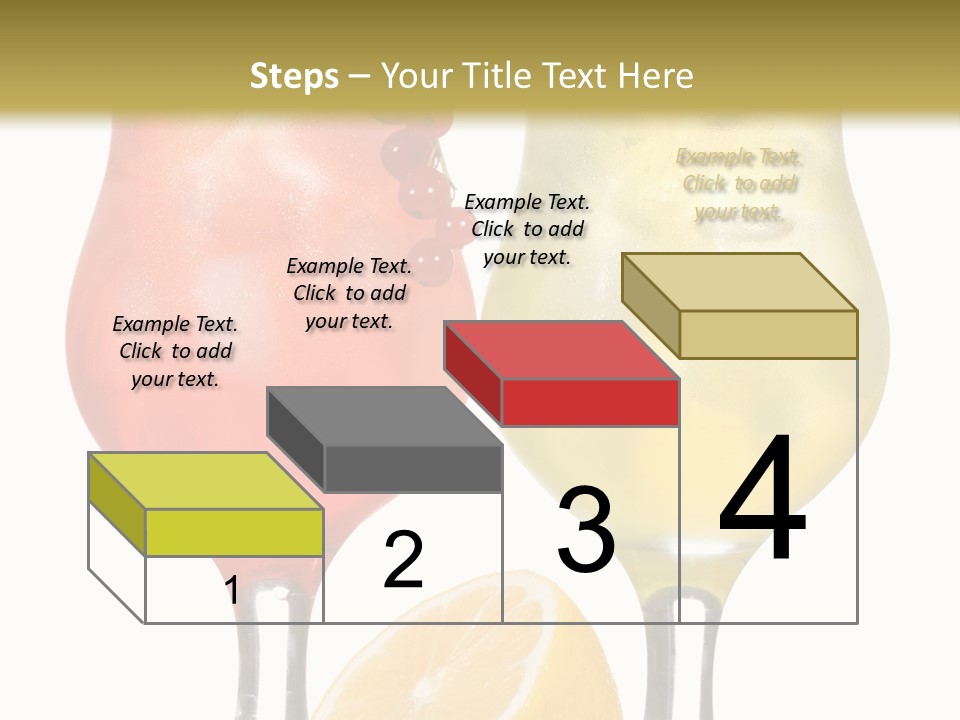 Steps – Your Title Text Here

Example Text. Click to add your text.

Example Text. Click to add your text.

Example Text. Click to add your text.

Example Text. Click to add your text.

1

2

3

4